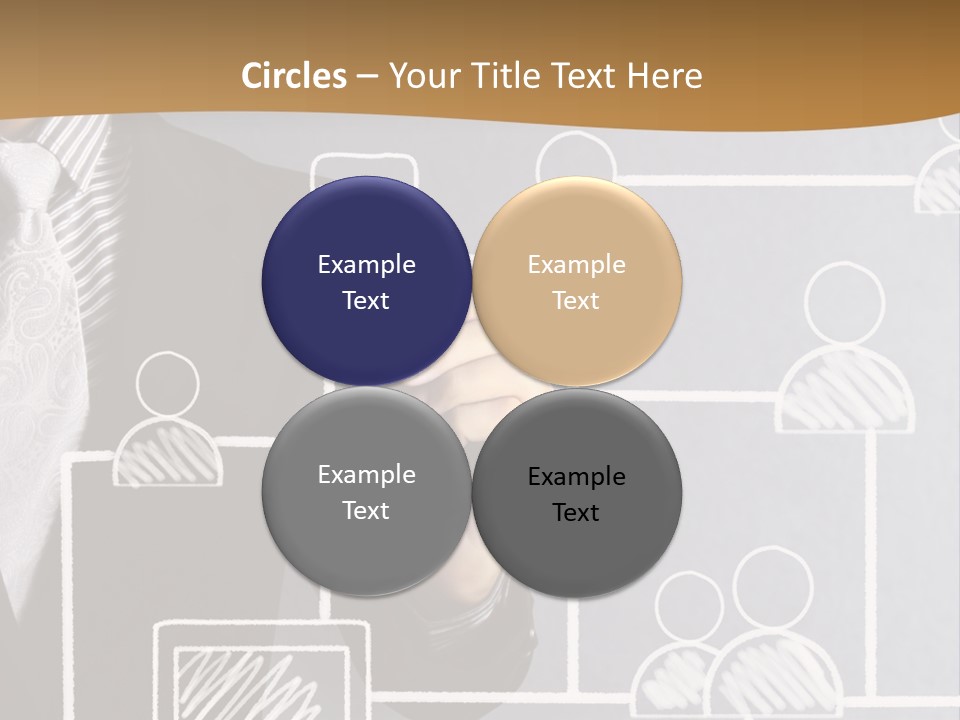 Circles – Your Title Text Here

Example Text

Example Text

Example Text

Example Text